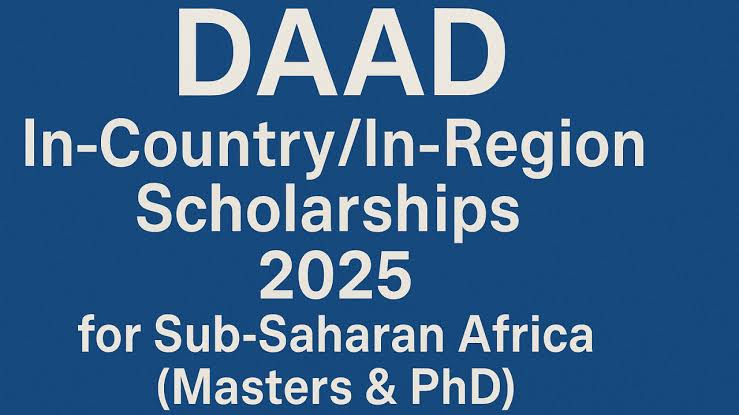 DAAD
In-Country/In-Region
Scholarships
2025
for Sub-Saharan Africa
(Masters & PhD)